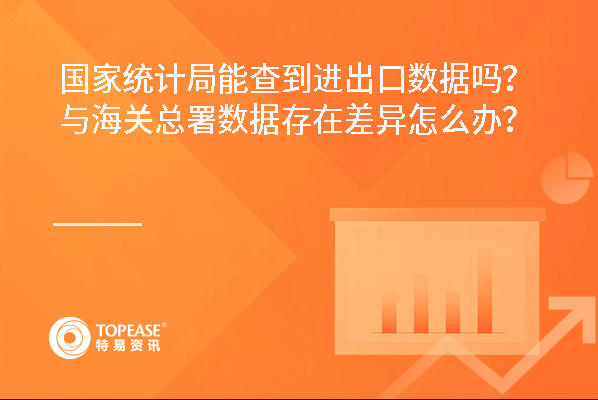 国家统计局能查到进出口数据吗？
与海关总署数据存在差异怎么办？

TOPEASE®
特易资讯